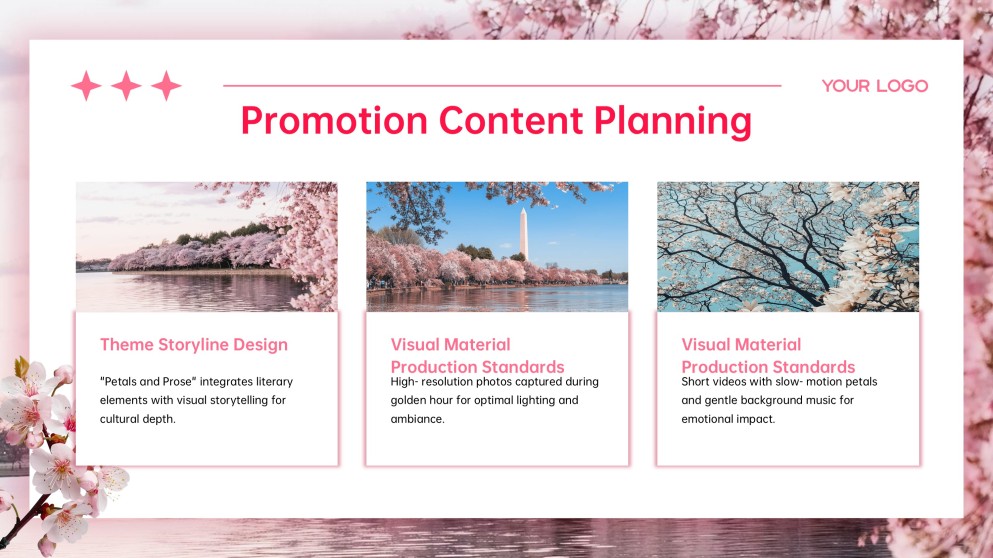 YOUR LOGO

Promotion Content Planning

Theme Storyline Design

"Petals and Prose" integrates literary elements with visual storytelling for cultural depth.

Visual Material Production Standards

High- resolution photos captured during golden hour for optimal lighting and ambiance.

Visual Material Production Standards

Short videos with slow- motion petals and gentle background music for emotional impact.